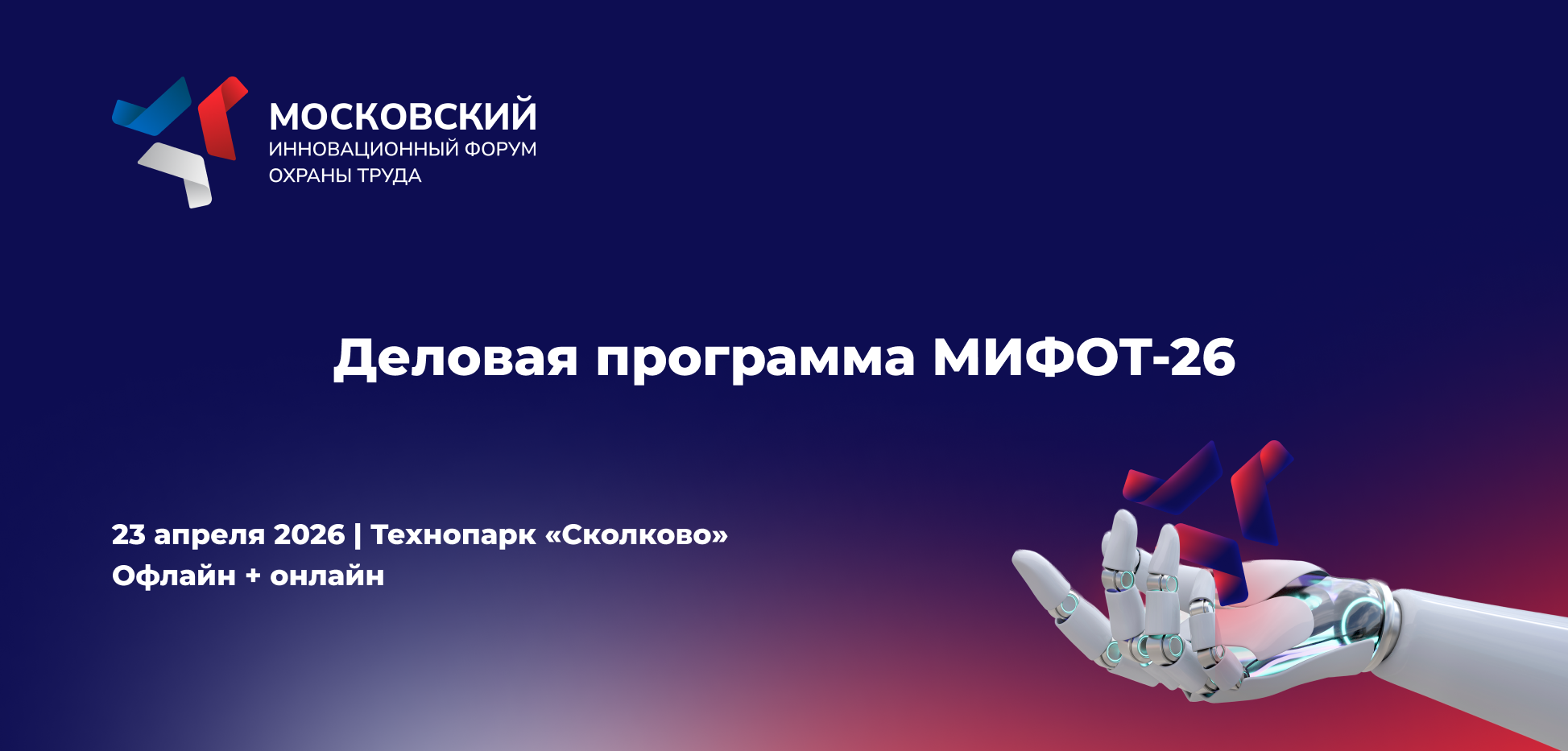 МОСКОВСКИЙ
ИННОВАЦИОННЫЙ ФОРУМ
ОХРАНЫ ТРУДА

Деловая программа МИФОТ-26

23 апреля 2026 | Технопарк «Сколково»
Офлайн + онлайн